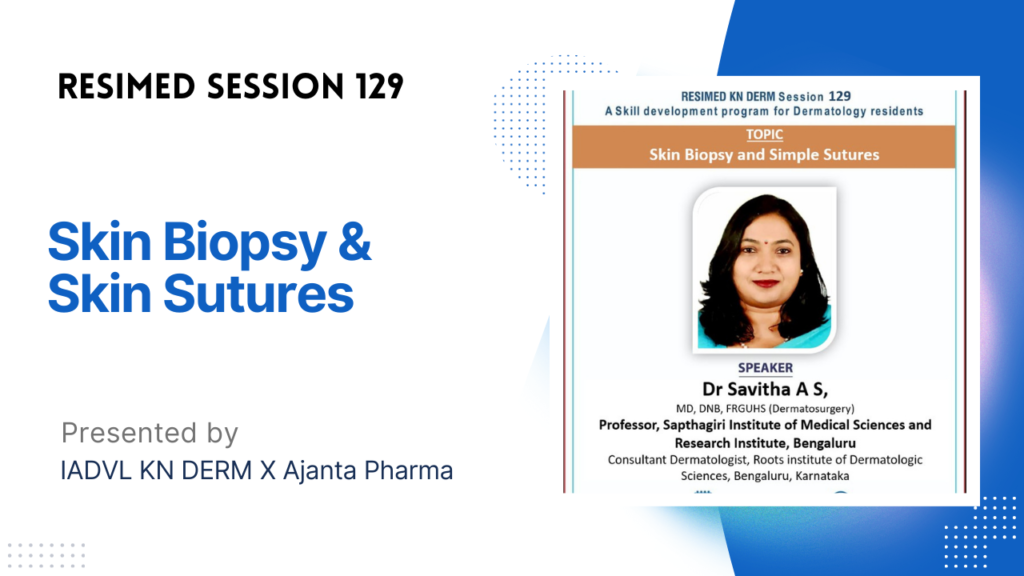 RESIMED SESSION 129

Skin Biopsy & Skin Sutures

Presented by
IADVL KN DERM X Ajanta Pharma

RESIMED KN DERM Session 129
A Skill development program for Dermatology residents

TOPIC
Skin Biopsy and Simple Sutures

SPEAKER
Dr Savitha A S,
MD, DNB, FRGUHS (Dermatosurgery)
Professor, Sapthagiri Institute of Medical Sciences and Research Institute, Bengaluru
Consultant Dermatologist, Roots institute of Dermatologic Sciences, Bengaluru, Karnataka